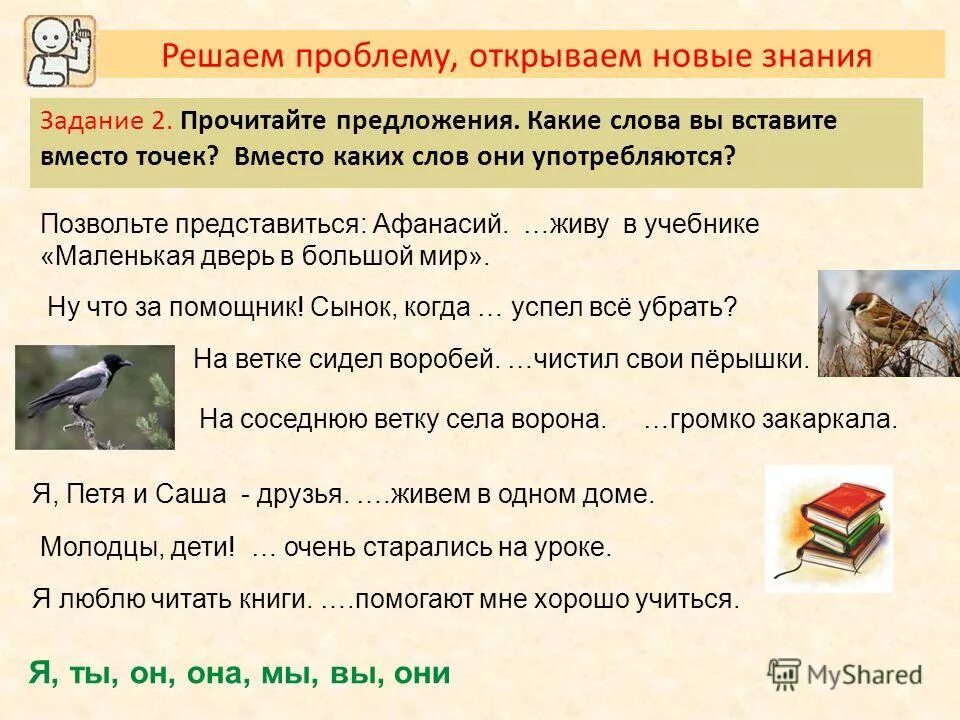 Решаем проблему, открываем новые знания

Задание 2. Прочитайте предложения. Какие слова вы вставите вместо точек? Вместо каких слов они употребляются?

Позвольте представиться: Афанасий. …живу в учебнике «Маленькая дверь в большой мир».

Ну что за помощник! Сынок, когда … успел всё убрать?

На ветке сидел воробей. …чистил свои пёрышки.

На соседнюю ветку села ворона. …громко закаркала.

Я, Петя и Саша - друзья. ….живем в одном доме.

Молодцы, дети! … очень старались на уроке.

Я люблю читать книги. ….помогают мне хорошо учиться.

Я, ты, он, она, мы, вы, они

MyShared